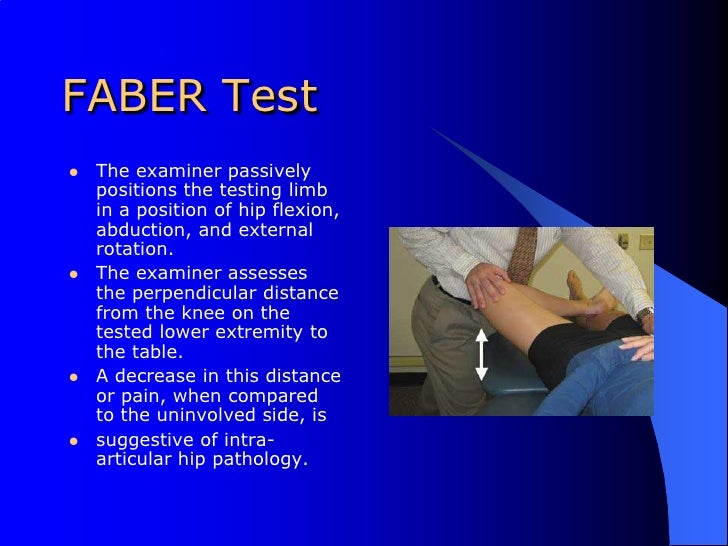 FABER Test

- The examiner passively positions the testing limb in a position of hip flexion, abduction, and external rotation.
- The examiner assesses the perpendicular distance from the knee on the tested lower extremity to the table.
- A decrease in this distance or pain, when compared to the uninvolved side, is
- suggestive of intra-articular hip pathology.